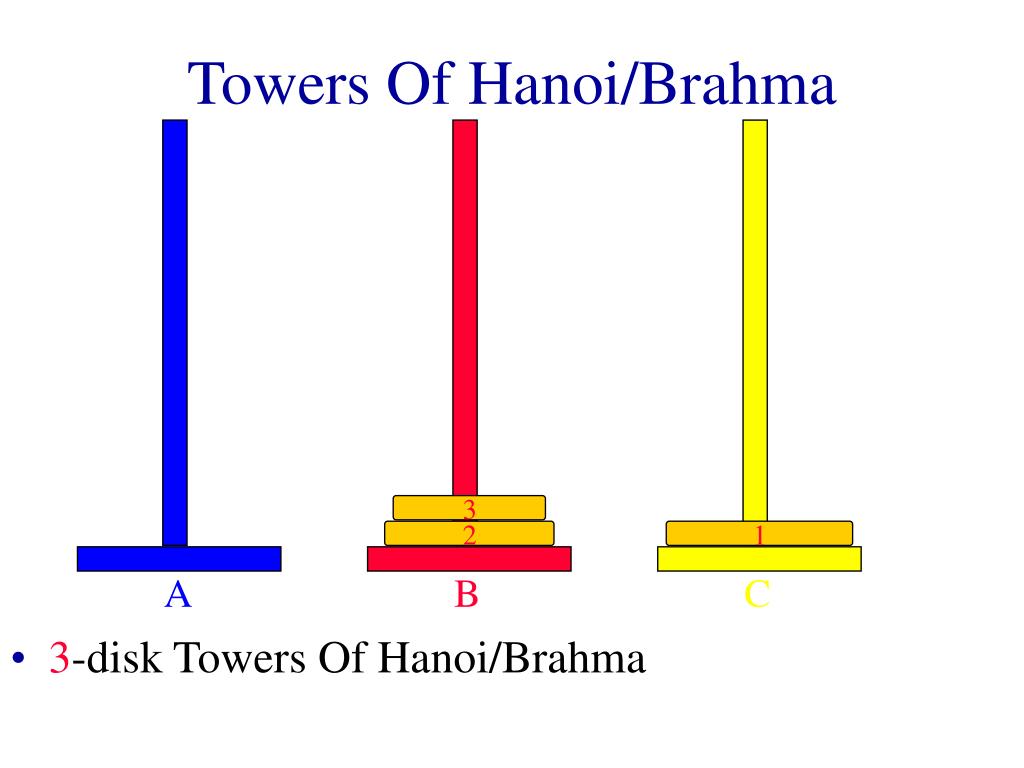 Towers Of Hanoi/Brahma

3
2
1

A B C

• 3-disk Towers Of Hanoi/Brahma